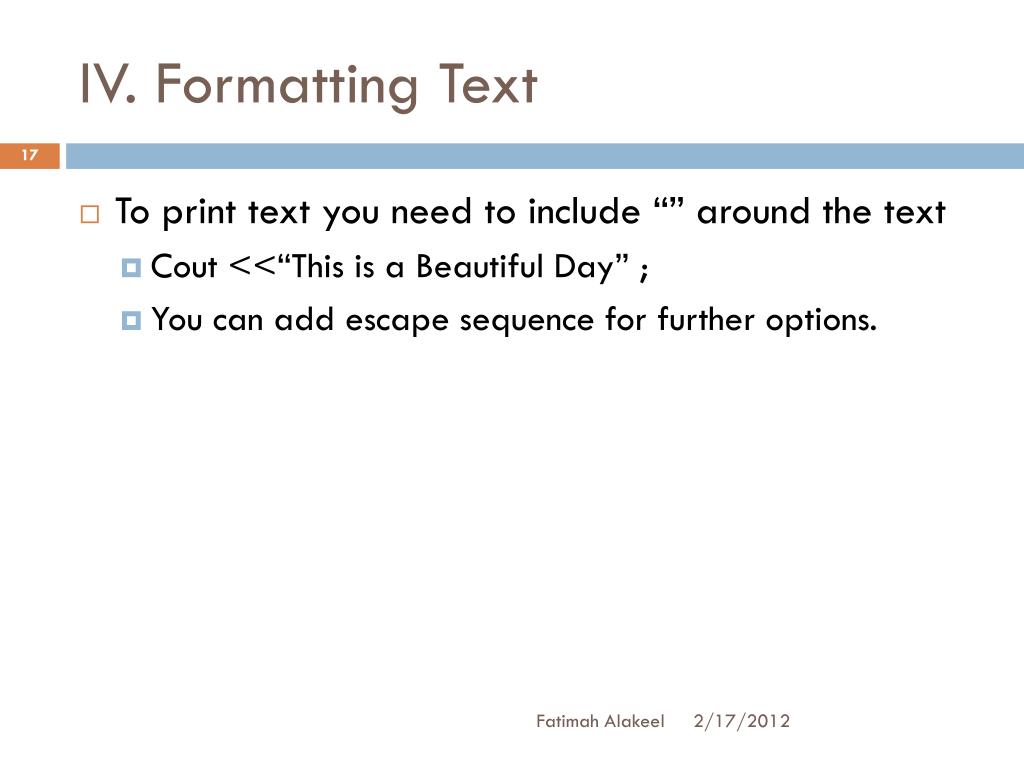 IV. Formatting Text

17

To print text you need to include “” around the text

Cout <<“This is a Beautiful Day” ;

You can add escape sequence for further options.

Fatimah Alakeel 2/17/2012